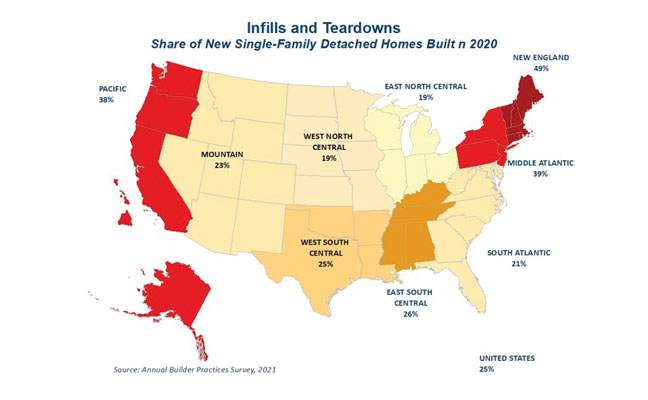 Infills and Teardowns
Share of New Single-Family Detached Homes Built n 2020

NEW ENGLAND
49%

PACIFIC
38%

EAST NORTH CENTRAL
19%

WEST NORTH CENTRAL
19%

MOUNTAIN
23%

MIDDLE ATLANTIC
39%

WEST SOUTH CENTRAL
25%

SOUTH ATLANTIC
21%

EAST SOUTH CENTRAL
26%

UNITED STATES
25%

Source: Annual Builder Practices Survey, 2021